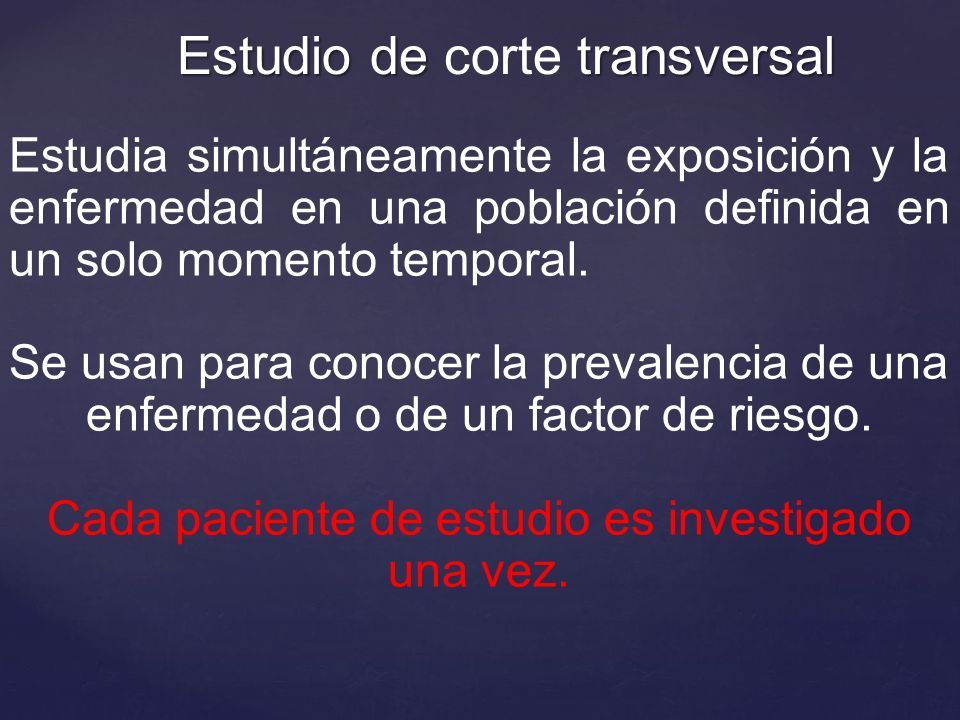 Estudio de corte transversal

Estudia simultáneamente la exposición y la enfermedad en una población definida en un solo momento temporal.

Se usan para conocer la prevalencia de una enfermedad o de un factor de riesgo.

Cada paciente de estudio es investigado una vez.